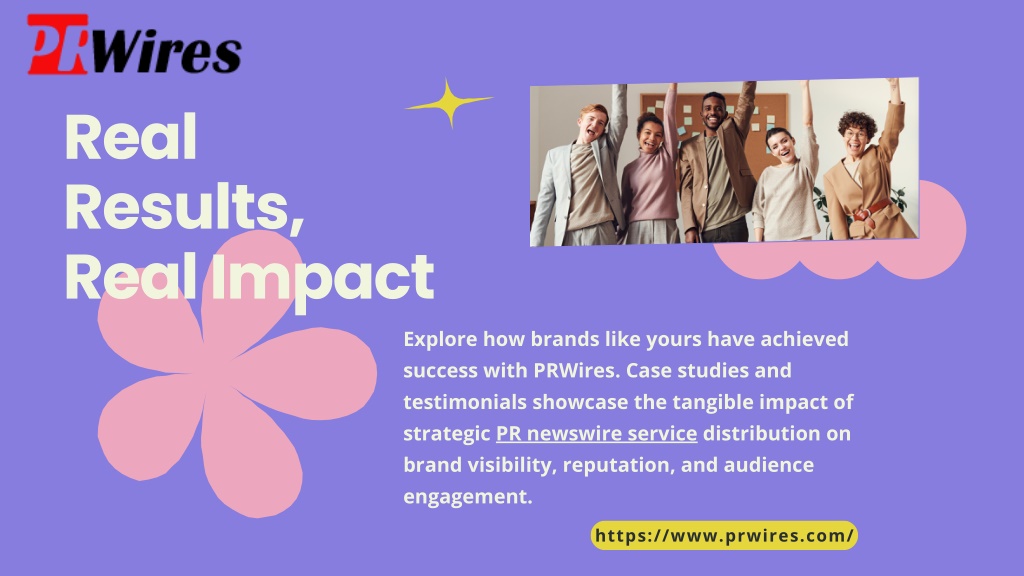 PRWires

Real Results, Real Impact

Explore how brands like yours have achieved success with PRWires. Case studies and testimonials showcase the tangible impact of strategic PR newswire service distribution on brand visibility, reputation, and audience engagement.

https://www.prwires.com/